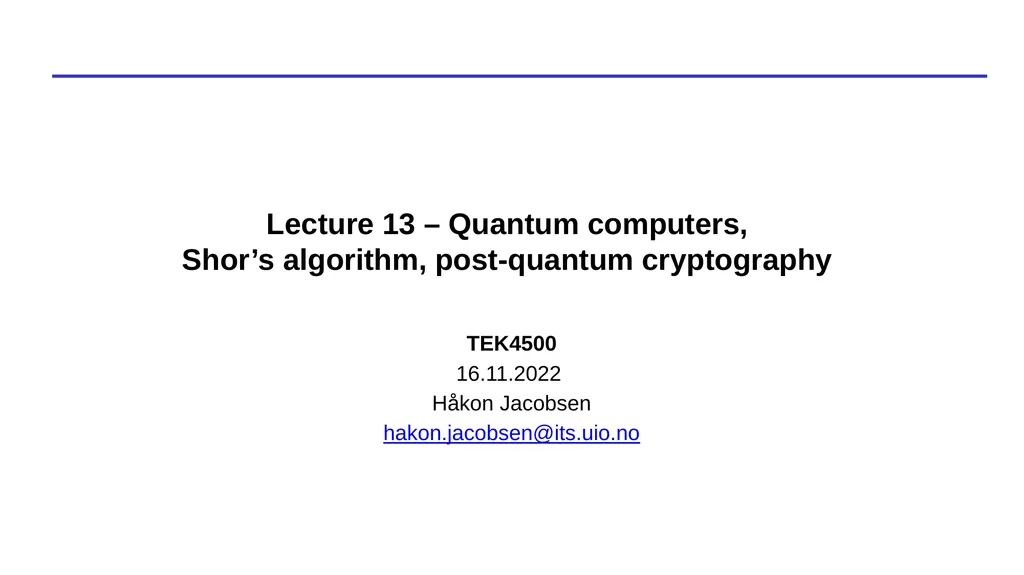 Lecture 13 – Quantum computers,
Shor's algorithm, post-quantum cryptography

TEK4500
16.11.2022
Håkon Jacobsen
hakon.jacobsen@its.uio.no